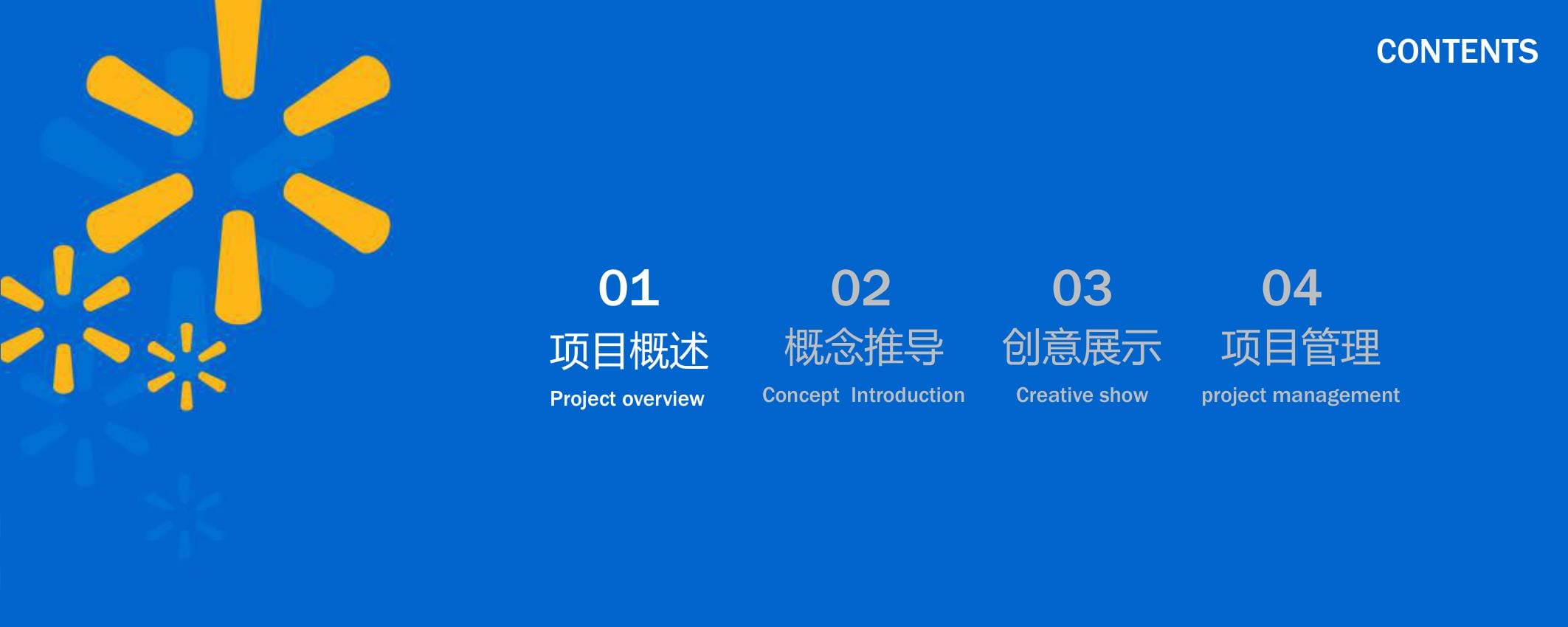 CONTENTS

01
项目概述
Project overview

02
概念推导
Concept Introduction

03
创意展示
Creative show

04
项目管理
project management